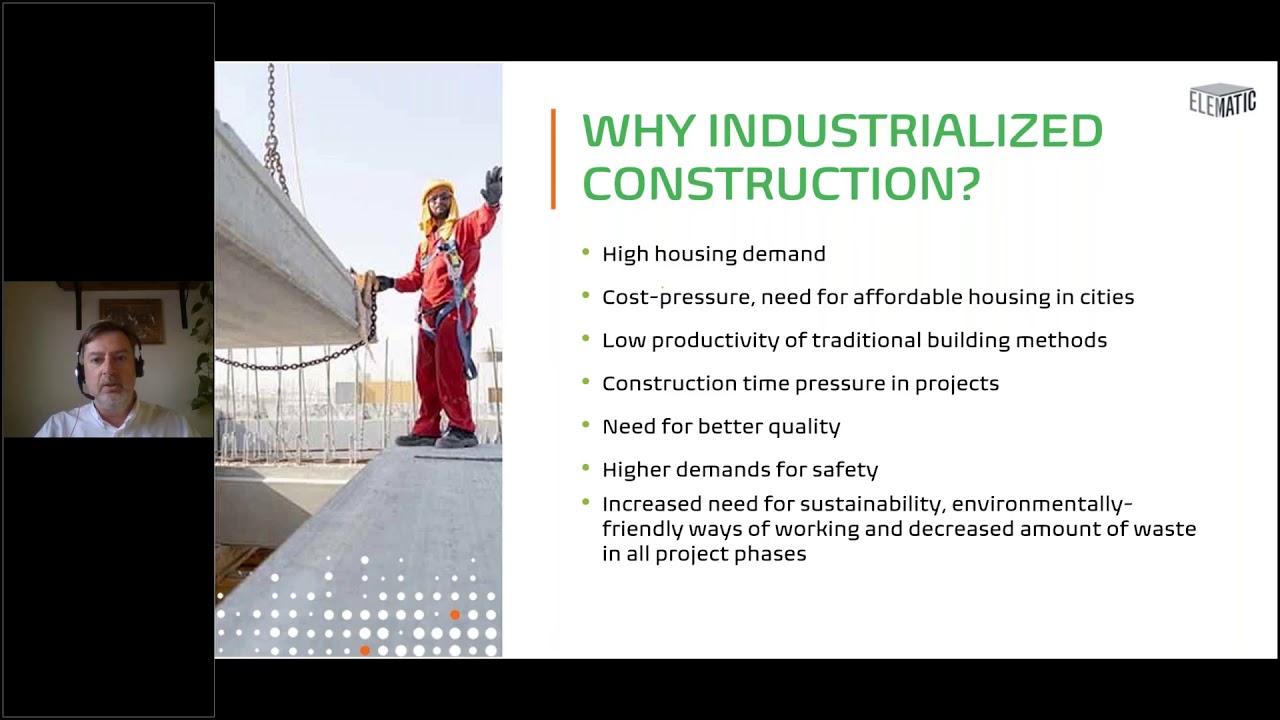 ELEMATIC

WHY INDUSTRIALIZED CONSTRUCTION?

• High housing demand
• Cost-pressure, need for affordable housing in cities
• Low productivity of traditional building methods
• Construction time pressure in projects
• Need for better quality
• Higher demands for safety
• Increased need for sustainability, environmentally-friendly ways of working and decreased amount of waste in all project phases